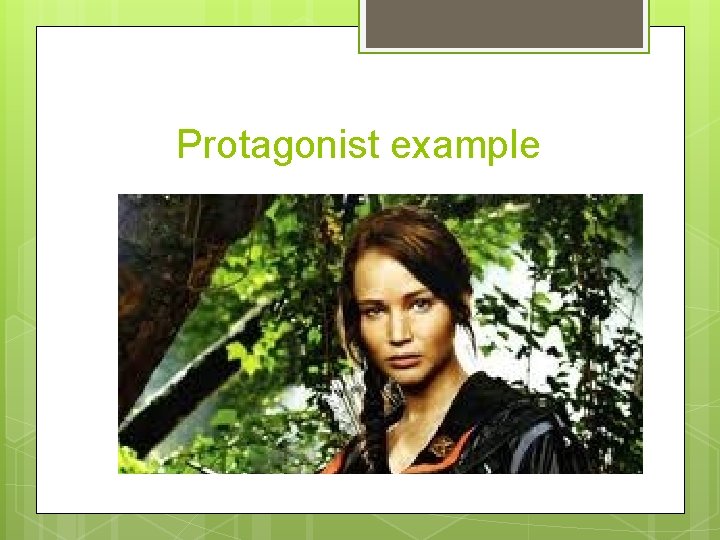 Protagonist example